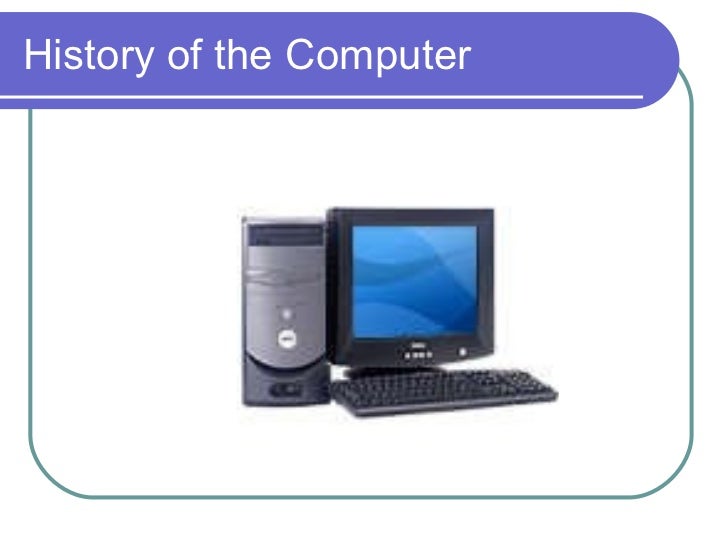 History of the Computer